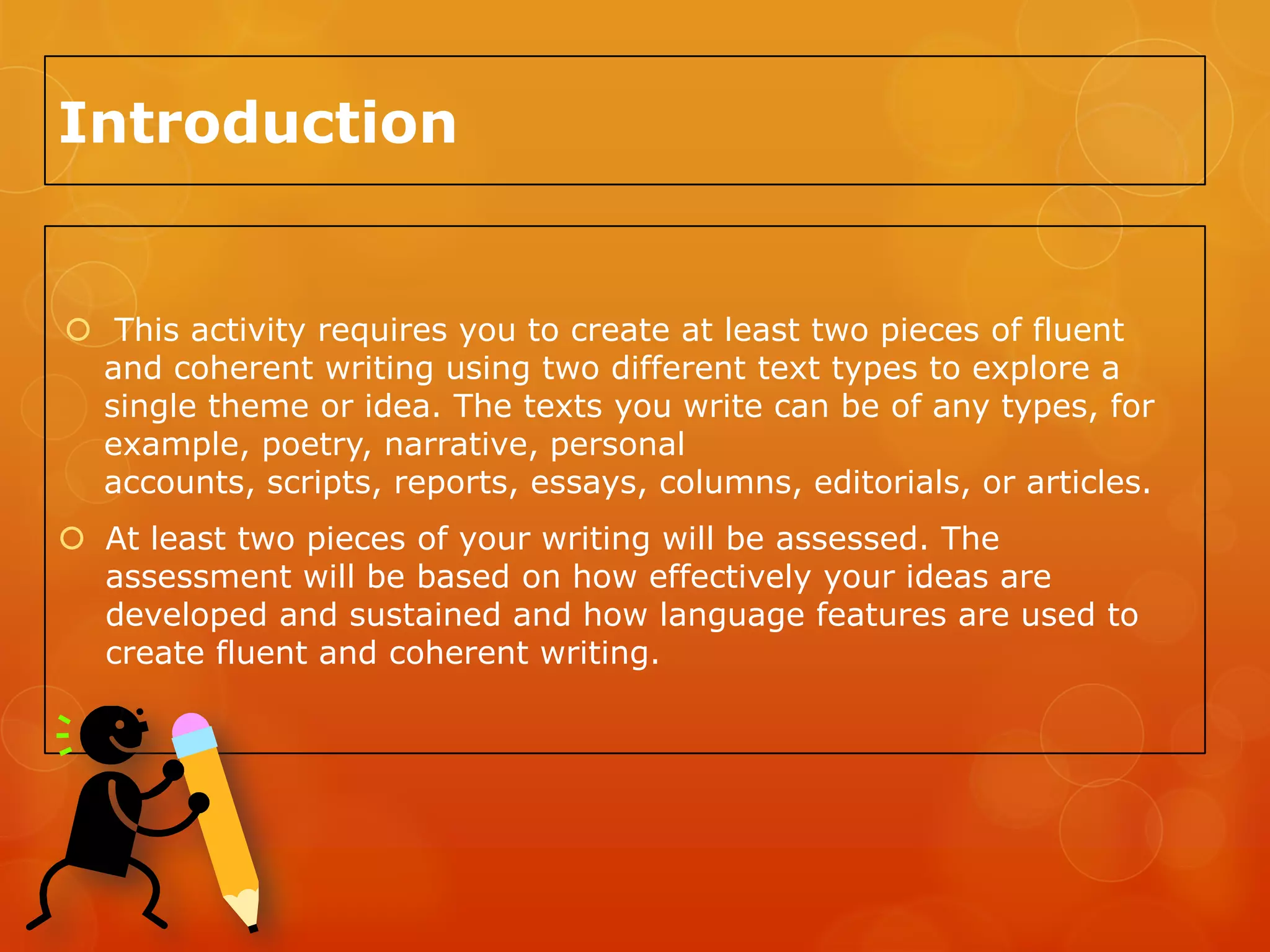 Introduction

This activity requires you to create at least two pieces of fluent and coherent writing using two different text types to explore a single theme or idea. The texts you write can be of any types, for example, poetry, narrative, personal accounts, scripts, reports, essays, columns, editorials, or articles.

At least two pieces of your writing will be assessed. The assessment will be based on how effectively your ideas are developed and sustained and how language features are used to create fluent and coherent writing.